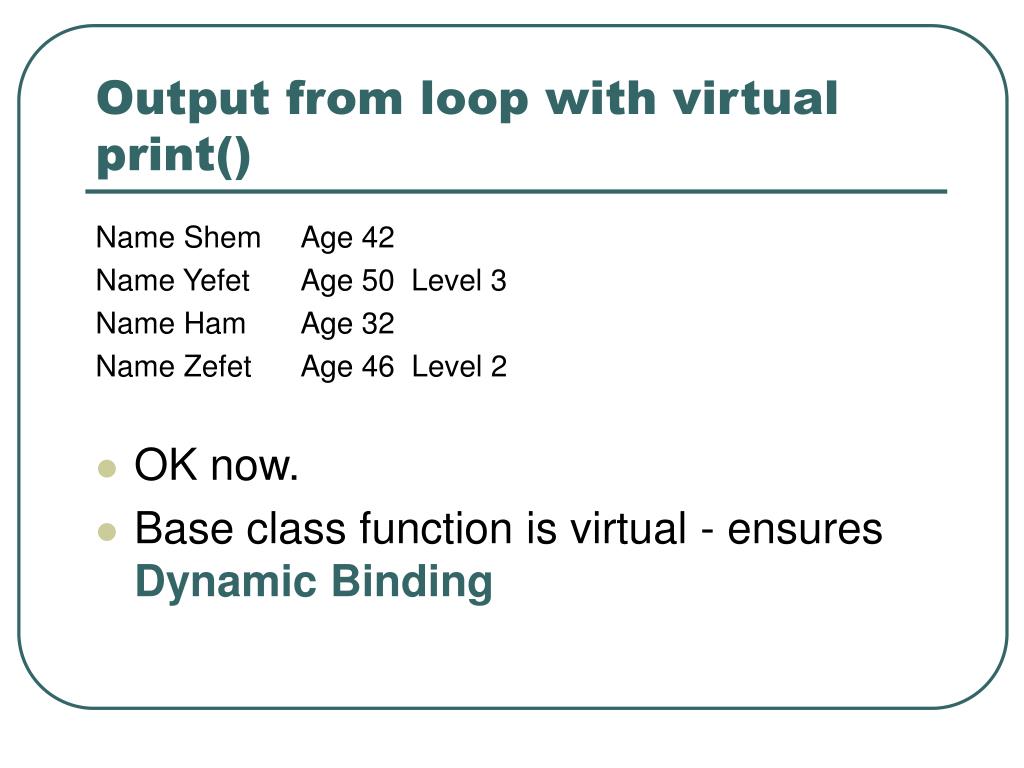 Output from loop with virtual print()

Name Shem Age 42
Name Yefet Age 50 Level 3
Name Ham Age 32
Name Zefet Age 46 Level 2

- OK now.
- Base class function is virtual - ensures Dynamic Binding